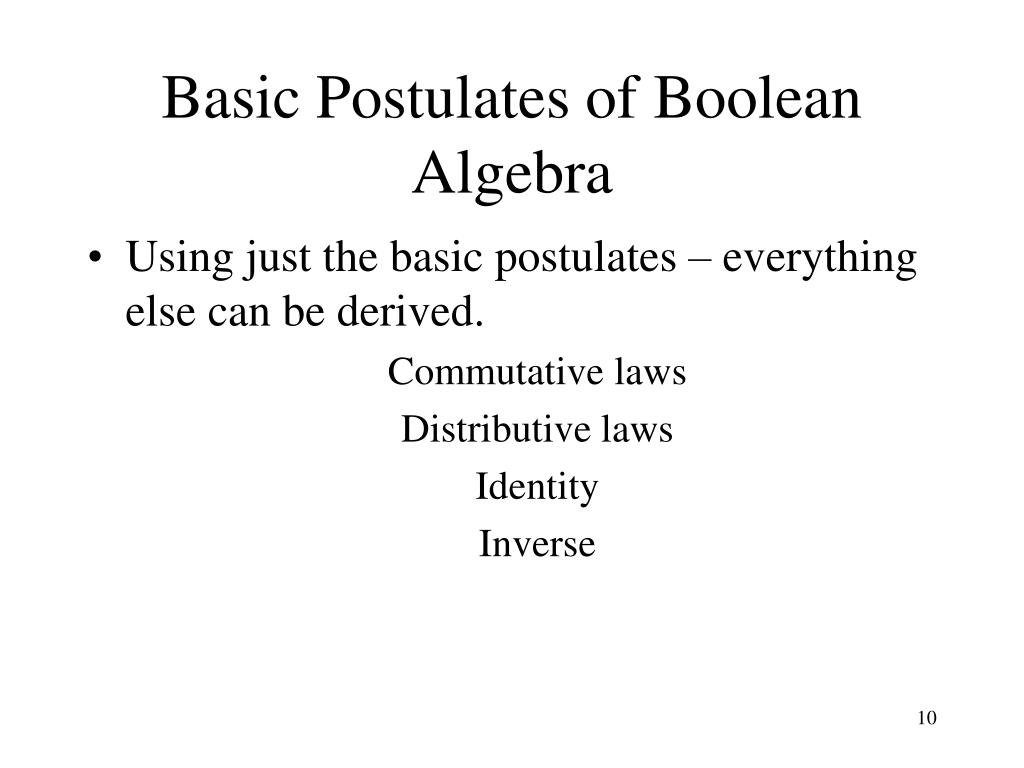 Basic Postulates of Boolean Algebra

• Using just the basic postulates – everything else can be derived.

Commutative laws

Distributive laws

Identity

Inverse

10